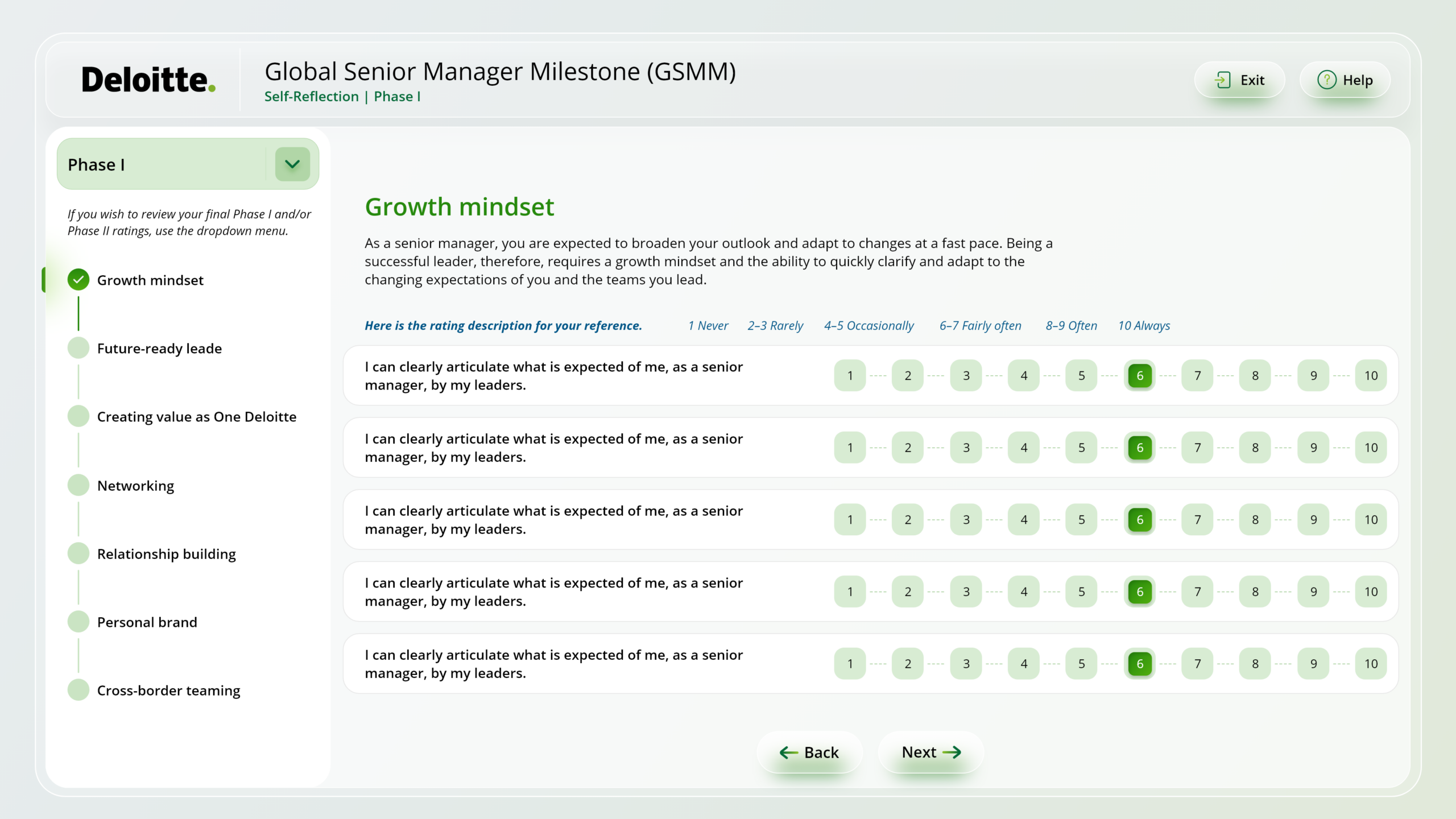 Deloitte.

Global Senior Manager Milestone (GSMM)
Self-Reflection | Phase I

Exit

Help

Phase I

If you wish to review your final Phase I and/or Phase II ratings, use the dropdown menu.

Growth mindset

Future-ready leade

Creating value as One Deloitte

Networking

Relationship building

Personal brand

Cross-border teaming

Growth mindset

As a senior manager, you are expected to broaden your outlook and adapt to changes at a fast pace. Being a successful leader, therefore, requires a growth mindset and the ability to quickly clarify and adapt to the changing expectations of you and the teams you lead.

Here is the rating description for your reference. 1 Never 2–3 Rarely 4–5 Occasionally 6–7 Fairly often 8–9 Often 10 Always

I can clearly articulate what is expected of me, as a senior manager, by my leaders. 1 2 3 4 5 6 7 8 9 10

I can clearly articulate what is expected of me, as a senior manager, by my leaders. 1 2 3 4 5 6 7 8 9 10

I can clearly articulate what is expected of me, as a senior manager, by my leaders. 1 2 3 4 5 6 7 8 9 10

I can clearly articulate what is expected of me, as a senior manager, by my leaders. 1 2 3 4 5 6 7 8 9 10

I can clearly articulate what is expected of me, as a senior manager, by my leaders. 1 2 3 4 5 6 7 8 9 10

Back

Next